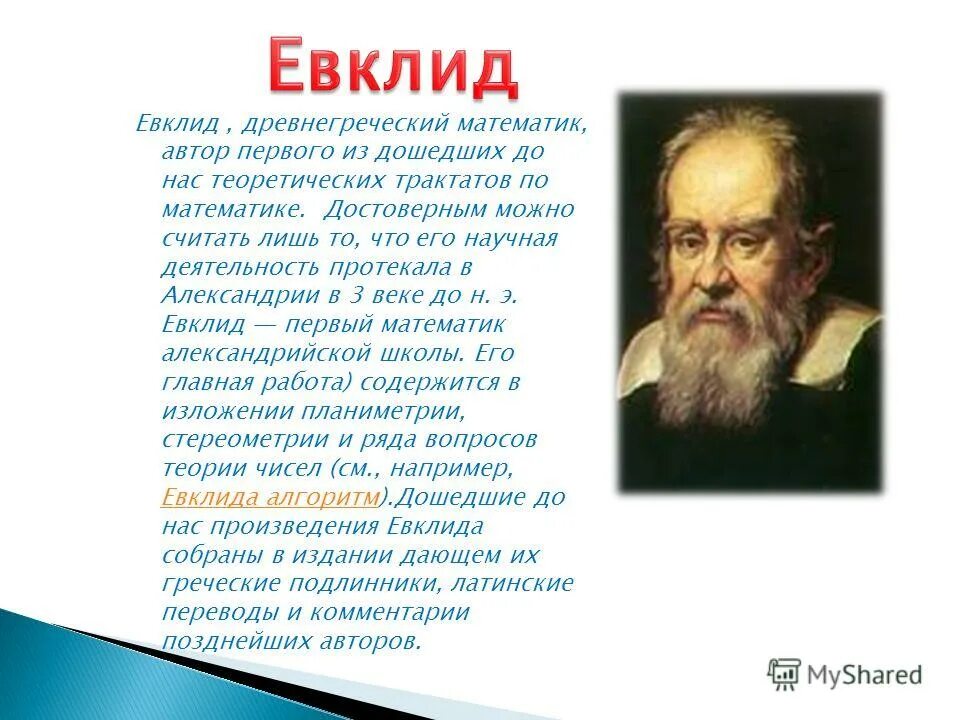 Евклид

Евклид , древнегреческий математик, автор первого из дошедших до нас теоретических трактатов по математике.  Достоверным можно считать лишь то, что его научная деятельность протекала в Александрии в 3 веке до н. э. Евклид — первый математик александрийской школы. Его главная работа) содержится в изложении планиметрии, стереометрии и ряда вопросов теории чисел (см., например, Евклида алгоритм).Дошедшие до нас произведения Евклида собраны в издании дающем их греческие подлинники, латинские переводы и комментарии позднейших авторов.

MyShared